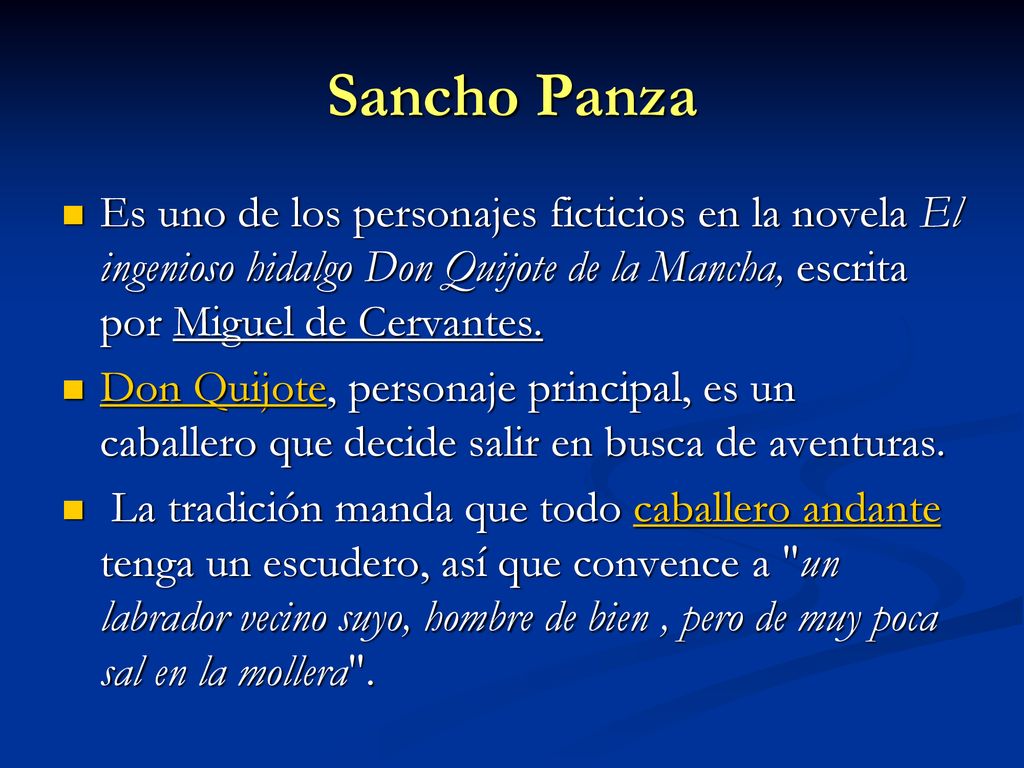 Sancho Panza

Es uno de los personajes ficticios en la novela El ingenioso hidalgo Don Quijote de la Mancha, escrita por Miguel de Cervantes.

Don Quijote, personaje principal, es un caballero que decide salir en busca de aventuras.

La tradición manda que todo caballero andante tenga un escudero, así que convence a "un labrador vecino suyo, hombre de bien , pero de muy poca sal en la mollera".